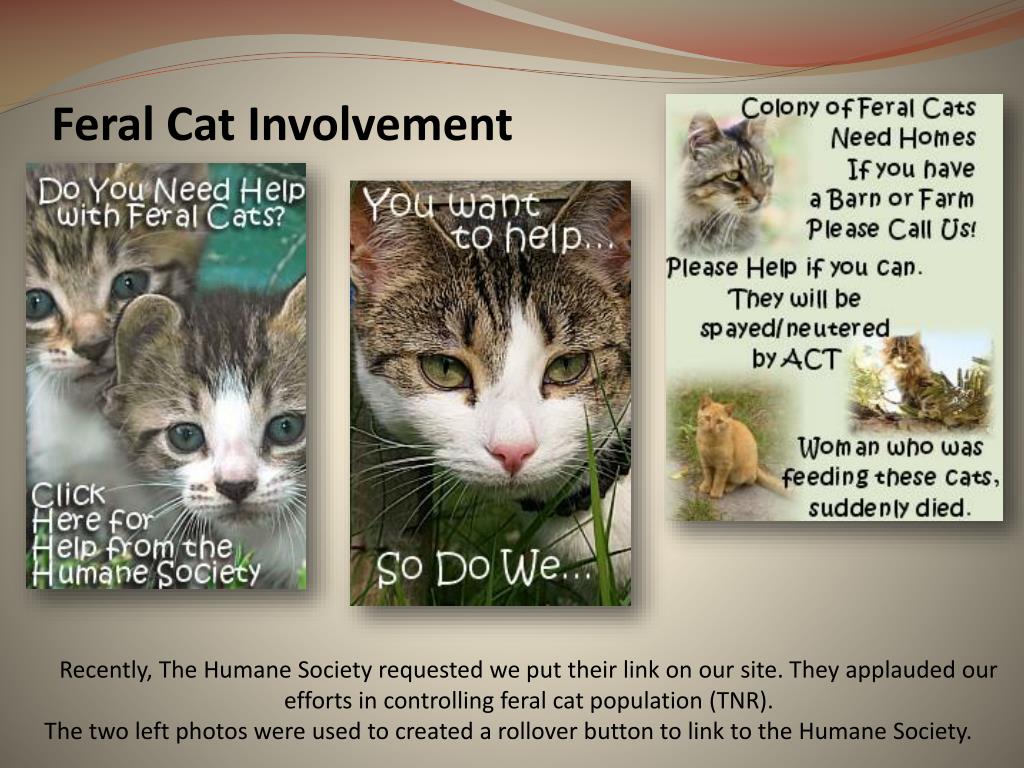 Feral Cat Involvement

Do You Need Help with Feral Cats?

Click Here for Help from the Humane Society

You want to help...

So Do We...

Colony of Feral Cats Need Homes If you have a Barn or Farm Please Call Us!

Please Help if you can. They will be spayed/neutered by ACT

Woman who was feeding these cats, suddenly died.

Recently, The Humane Society requested we put their link on our site. They applauded our efforts in controlling feral cat population (TNR).

The two left photos were used to created a rollover button to link to the Humane Society.